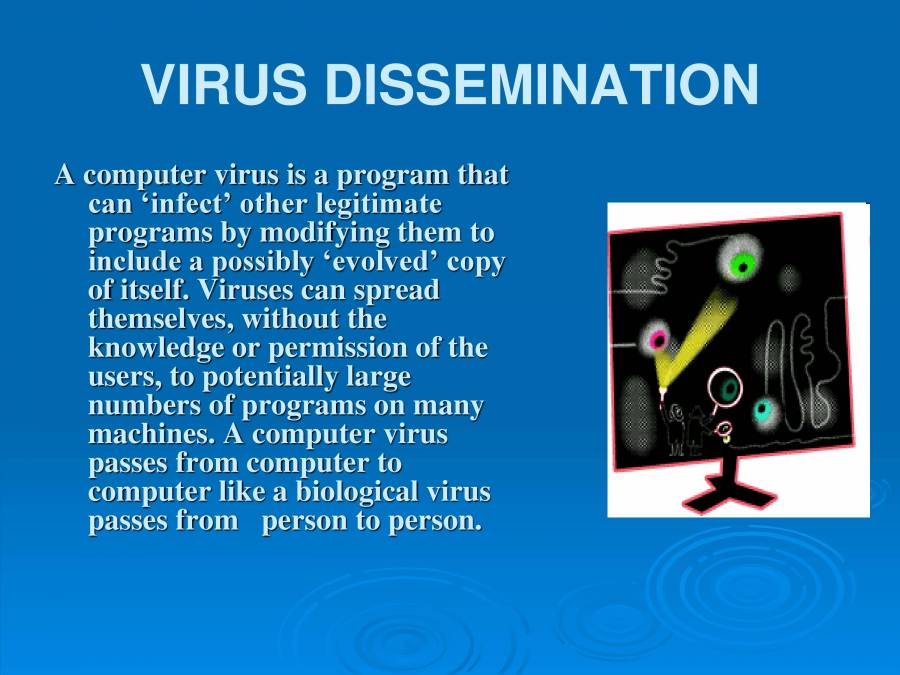 VIRUS DISSEMINATION

A computer virus is a program that can ‘infect’ other legitimate programs by modifying them to include a possibly ‘evolved’ copy of itself. Viruses can spread themselves, without the knowledge or permission of the users, to potentially large numbers of programs on many machines. A computer virus passes from computer to computer like a biological virus passes from person to person.